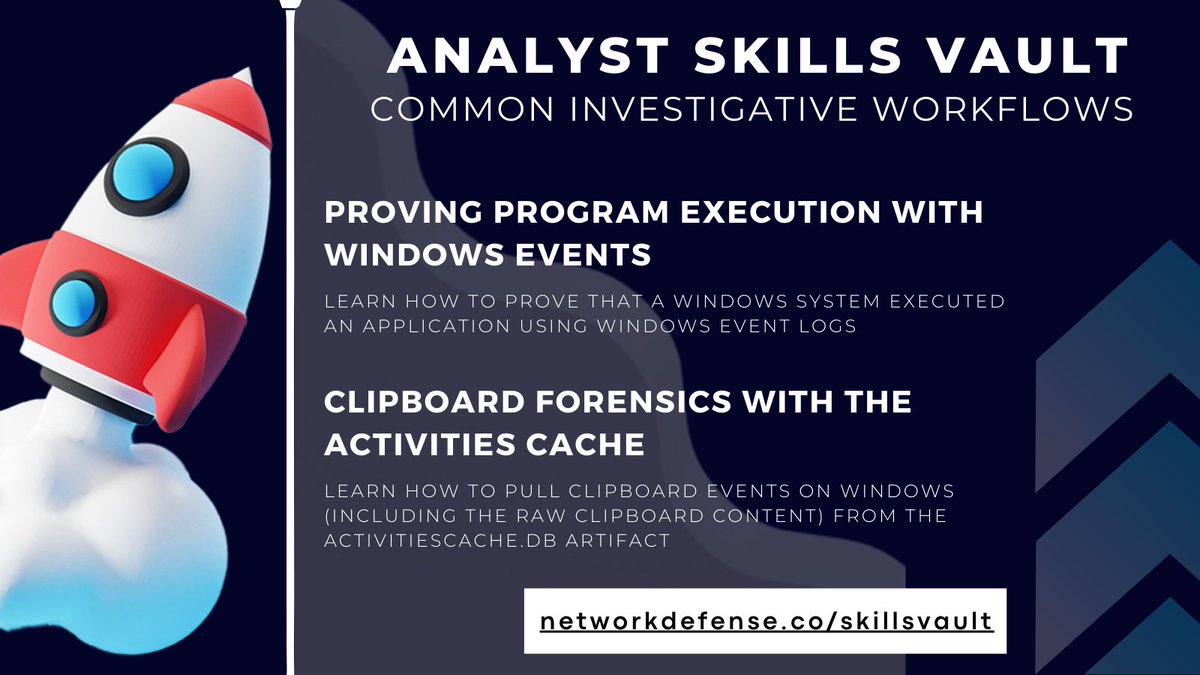 ANALYST SKILLS VAULT
COMMON INVESTIGATIVE WORKFLOWS

PROVING PROGRAM EXECUTION WITH WINDOWS EVENTS

LEARN HOW TO PROVE THAT A WINDOWS SYSTEM EXECUTED AN APPLICATION USING WINDOWS EVENT LOGS

CLIPBOARD FORENSICS WITH THE ACTIVITIES CACHE

LEARN HOW TO PULL CLIPBOARD EVENTS ON WINDOWS (INCLUDING THE RAW CLIPBOARD CONTENT) FROM THE ACTIVITIESCACHE.DB ARTIFACT

networkdefense.co/skillsvault